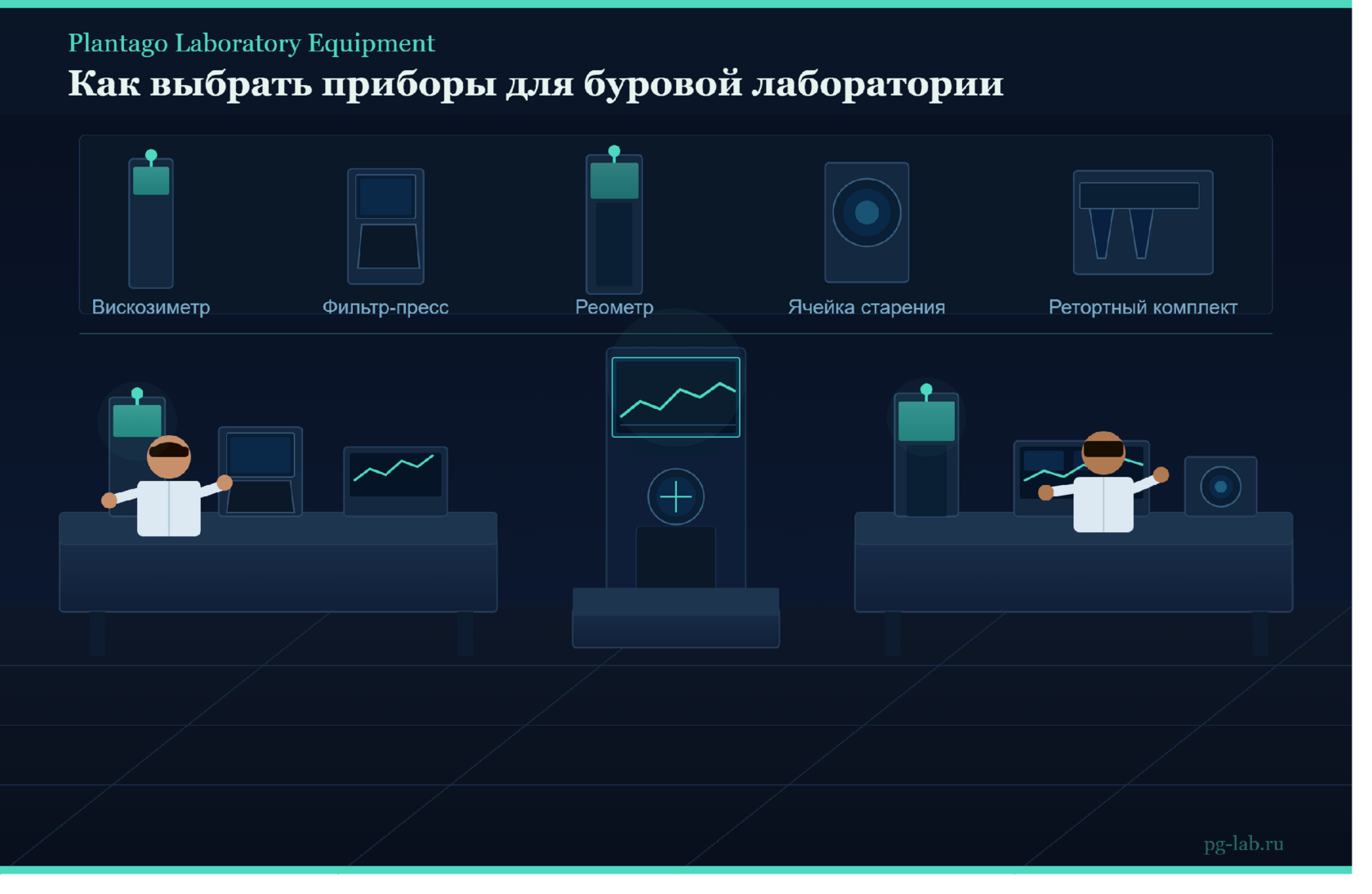 Plantago Laboratory Equipment

Как выбрать приборы для буровой лаборатории

Вискозиметр

Фильтр-пресс

Реометр

Ячейка старения

Ретортный комплект

pg-lab.ru